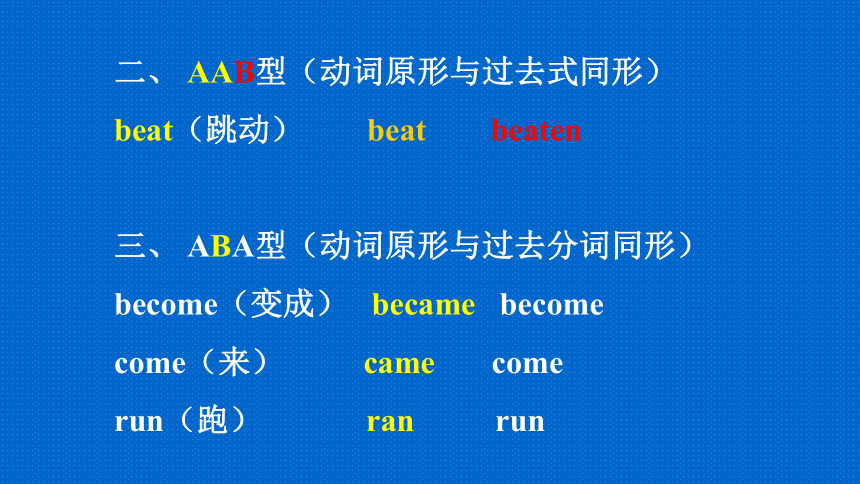 二、 AAB型（动词原形与过去式同形）

beat（跳动） beat beaten

三、 ABA型（动词原形与过去分词同形）

become（变成） became become

come（来） came come

run（跑） ran run